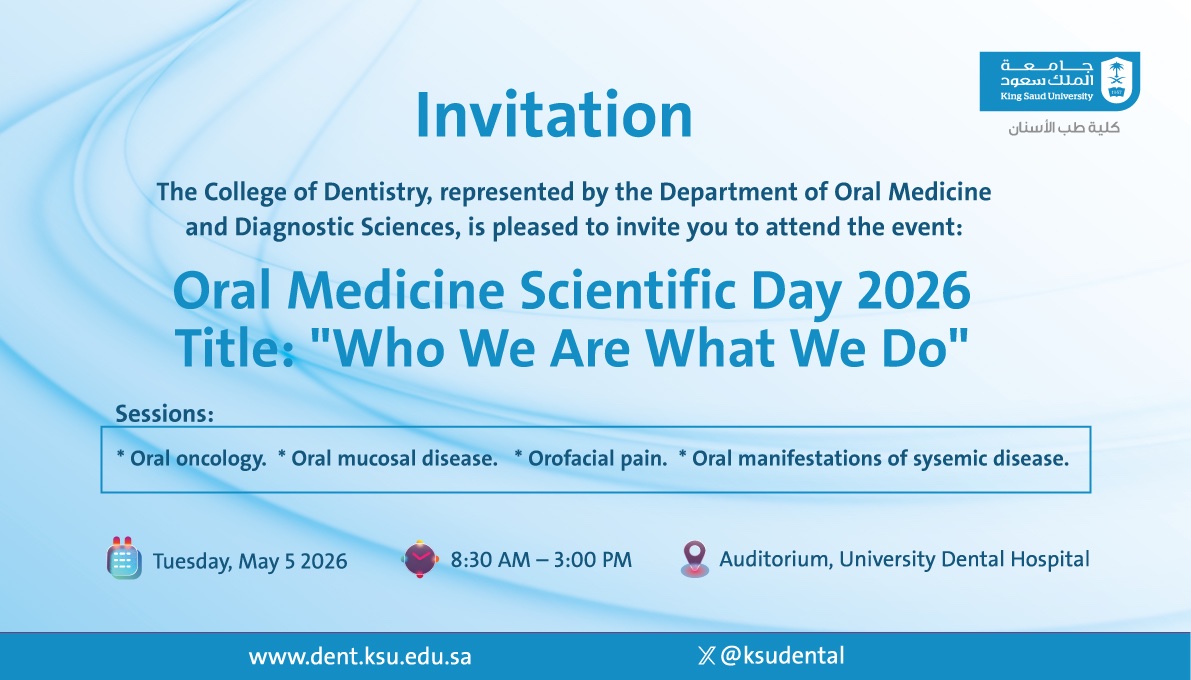 جامعة
الملك سعود
King Saud University
كلية طب الأسنان

Invitation

The College of Dentistry, represented by the Department of Oral Medicine and Diagnostic Sciences, is pleased to invite you to attend the event:

Oral Medicine Scientific Day 2026
Title: "Who We Are What We Do"

Sessions:
* Oral oncology. * Oral mucosal disease. * Orofacial pain. * Oral manifestations of sysemic disease.

Tuesday, May 5 2026
8:30 AM – 3:00 PM
Auditorium, University Dental Hospital

www.dent.ksu.edu.sa
@ksudental